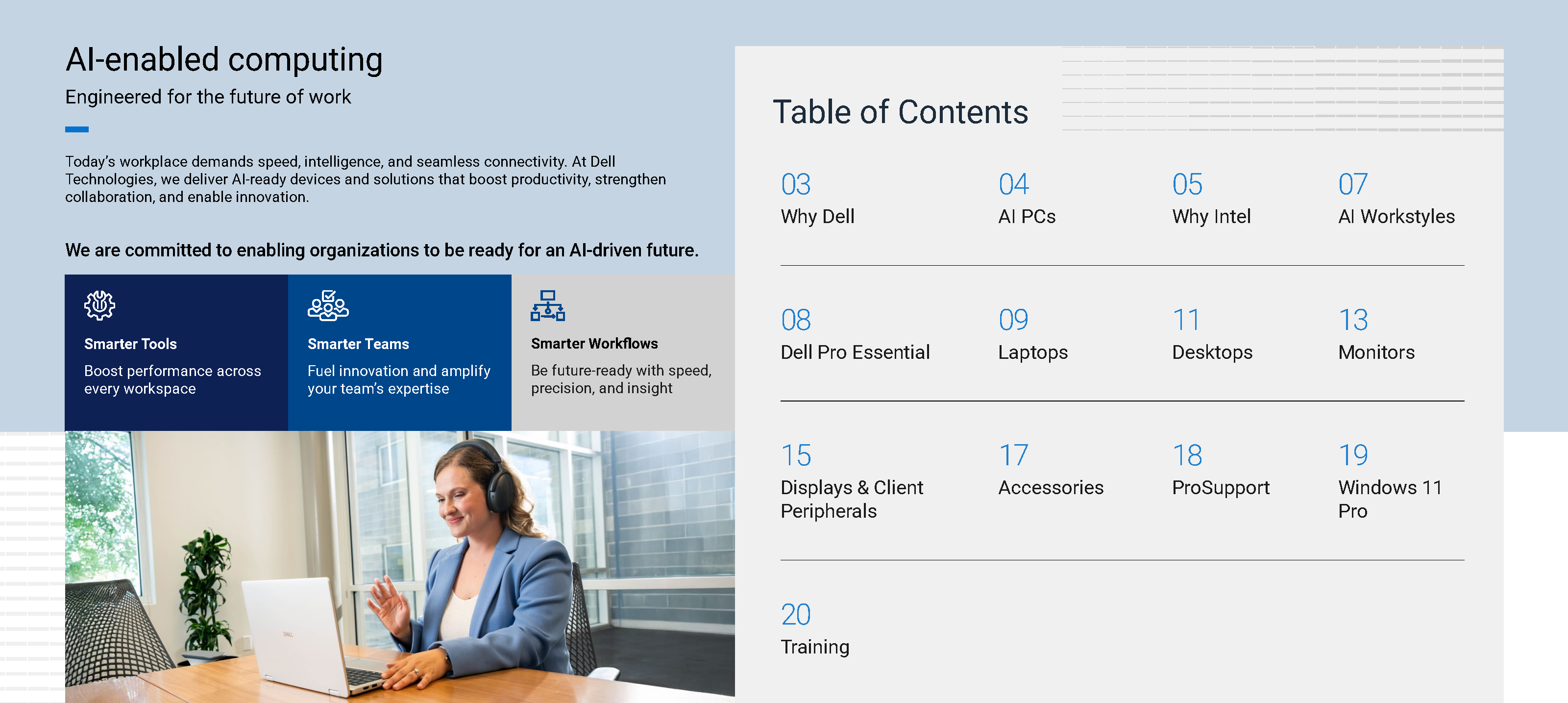 AI-enabled computing

Engineered for the future of work

Today's workplace demands speed, intelligence, and seamless connectivity. At Dell Technologies, we deliver AI-ready devices and solutions that boost productivity, strengthen collaboration, and enable innovation.

We are committed to enabling organizations to be ready for an AI-driven future.

Smarter Tools

Boost performance across every workspace

Smarter Teams

Fuel innovation and amplify your team's expertise

Smarter Workflows

Be future-ready with speed, precision, and insight

DELL

Table of Contents

03
Why Dell

04
AI PCs

05
Why Intel

07
AI Workstyles

08
Dell Pro Essential

09
Laptops

11
Desktops

13
Monitors

15
Displays & Client Peripherals

17
Accessories

18
ProSupport

19
Windows 11 Pro

20
Training